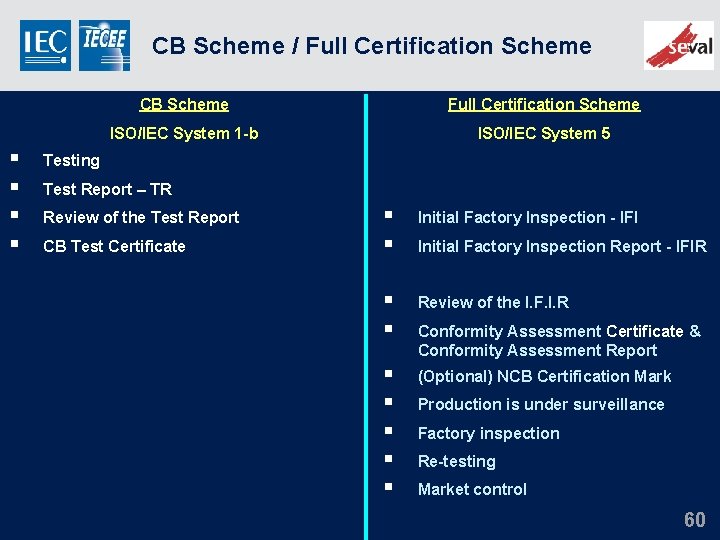 IEC IECEE CB Scheme / Full Certification Scheme seval

CB Scheme

ISO/IEC System 1-b

• Testing
• Test Report – TR
• Review of the Test Report
• CB Test Certificate

Full Certification Scheme

ISO/IEC System 5

• Initial Factory Inspection - IFI
• Initial Factory Inspection Report - IFIR
• Review of the I.F.I.R
• Conformity Assessment Certificate & Conformity Assessment Report
• (Optional) NCB Certification Mark
• Production is under surveillance
• Factory inspection
• Re-testing
• Market control

60